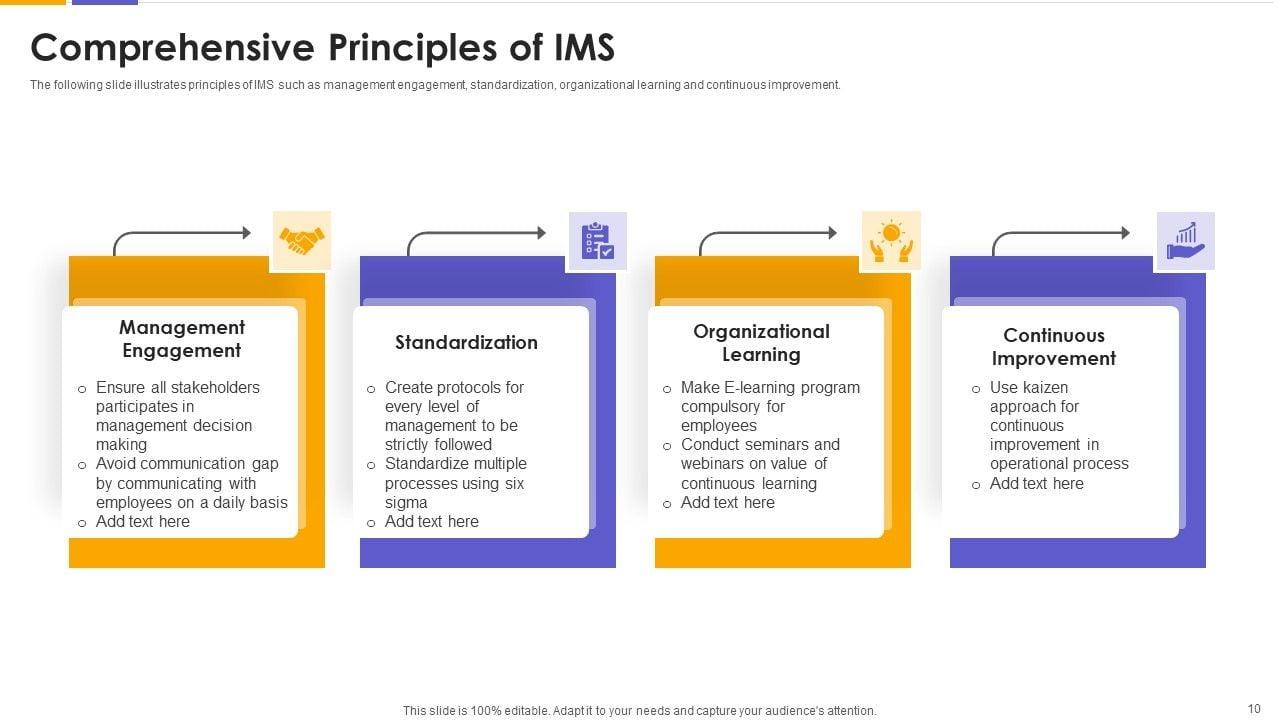 Comprehensive Principles of IMS

The following slide illustrates principles of IMS such as management engagement, standardization, organizational learning and continuous improvement.

Management Engagement

o Ensure all stakeholders participates in management decision making
o Avoid communication gap by communicating with employees on a daily basis
o Add text here

Standardization

o Create protocols for every level of management to be strictly followed
o Standardize multiple processes using six sigma
o Add text here

Organizational Learning

o Make E-learning program compulsory for employees
o Conduct seminars and webinars on value of continuous learning
o Add text here

Continuous Improvement

o Use kaizen approach for continuous improvement in operational process
o Add text here

This slide is 100% editable. Adapt it to your needs and capture your audience's attention.

10